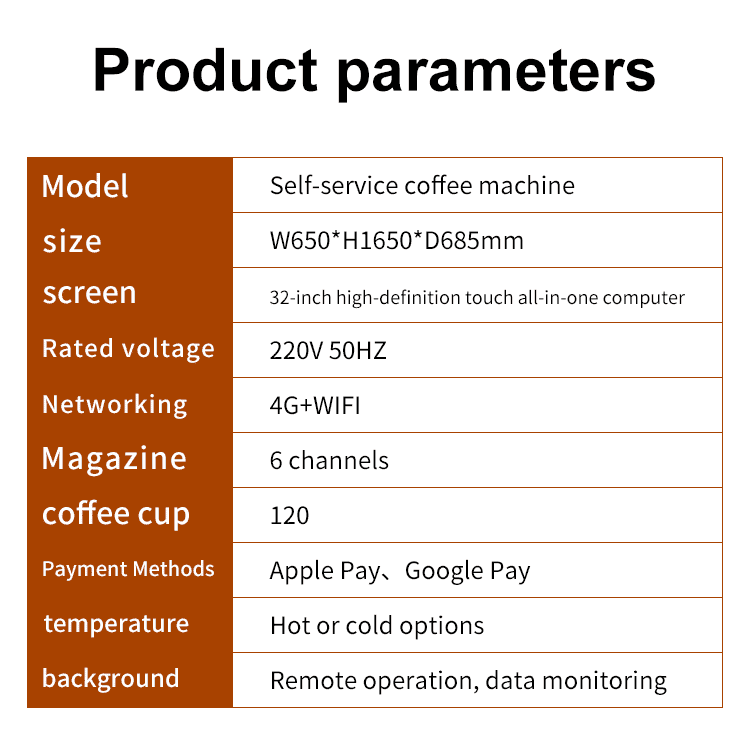 Product parameters

| Model | Self-service coffee machine |
|---|---|
| size | W650*H1650*D685mm |
| screen | 32-inch high-definition touch all-in-one computer |
| Rated voltage | 220V 50HZ |
| Networking | 4G+WIFI |
| Magazine | 6 channels |
| coffee cup | 120 |
| Payment Methods | Apple Pay、Google Pay |
| temperature | Hot or cold options |
| background | Remote operation, data monitoring |